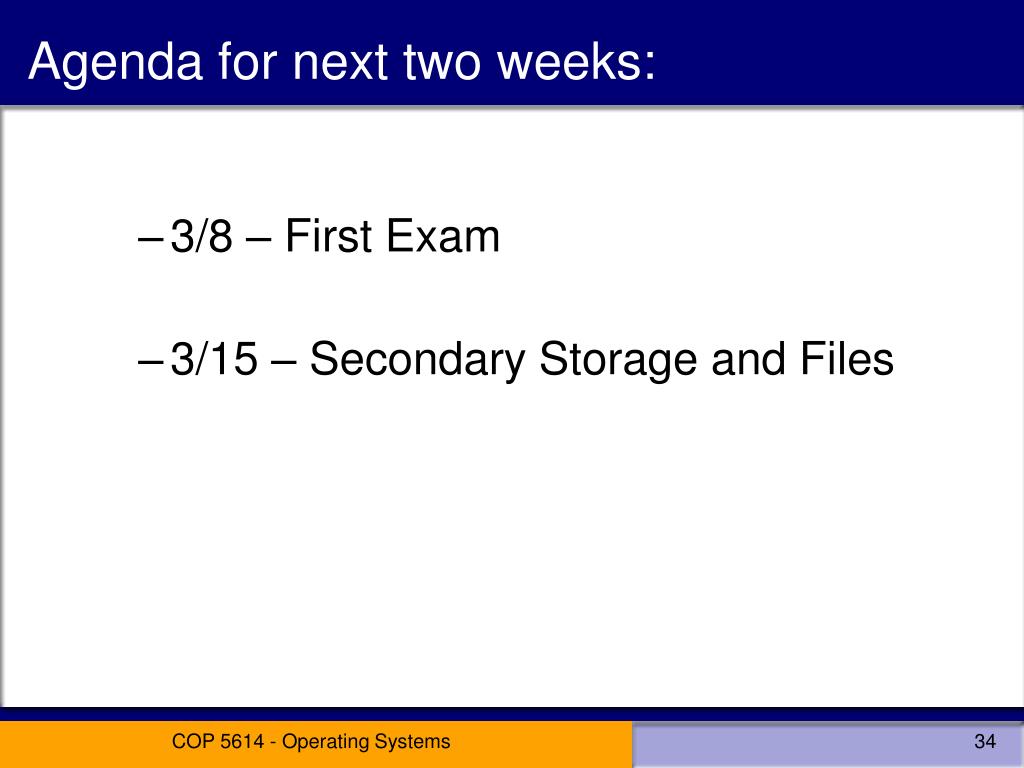 Agenda for next two weeks:

– 3/8 – First Exam

– 3/15 – Secondary Storage and Files

COP 5614 - Operating Systems

34